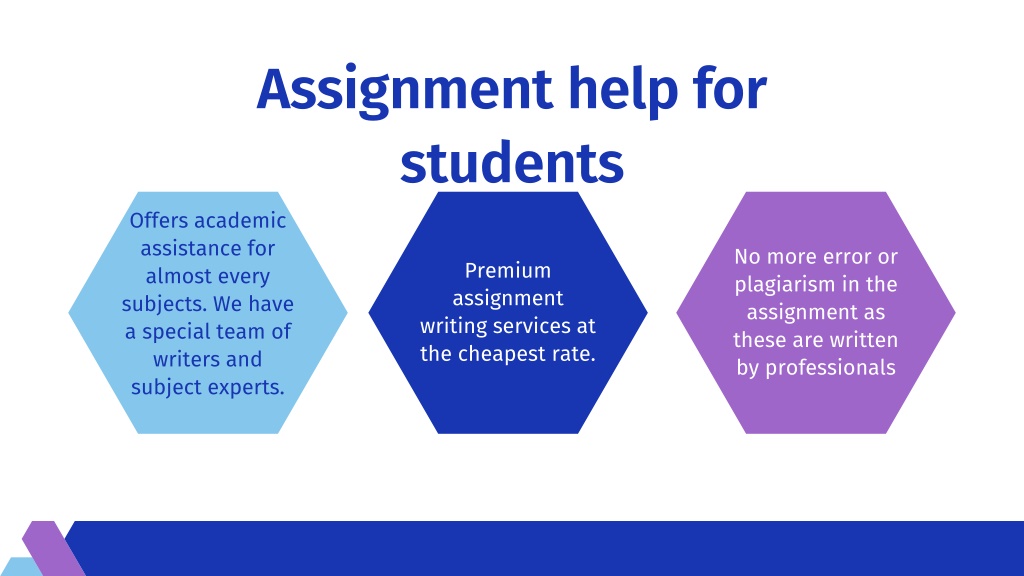 Assignment help for students

Offers academic assistance for almost every subjects. We have a special team of writers and subject experts.

Premium assignment writing services at the cheapest rate.

No more error or plagiarism in the assignment as these are written by professionals